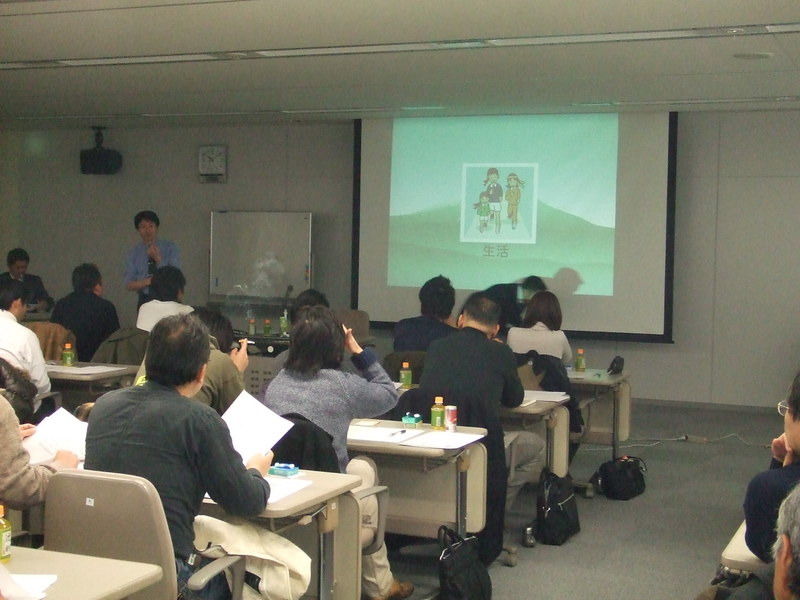 生活